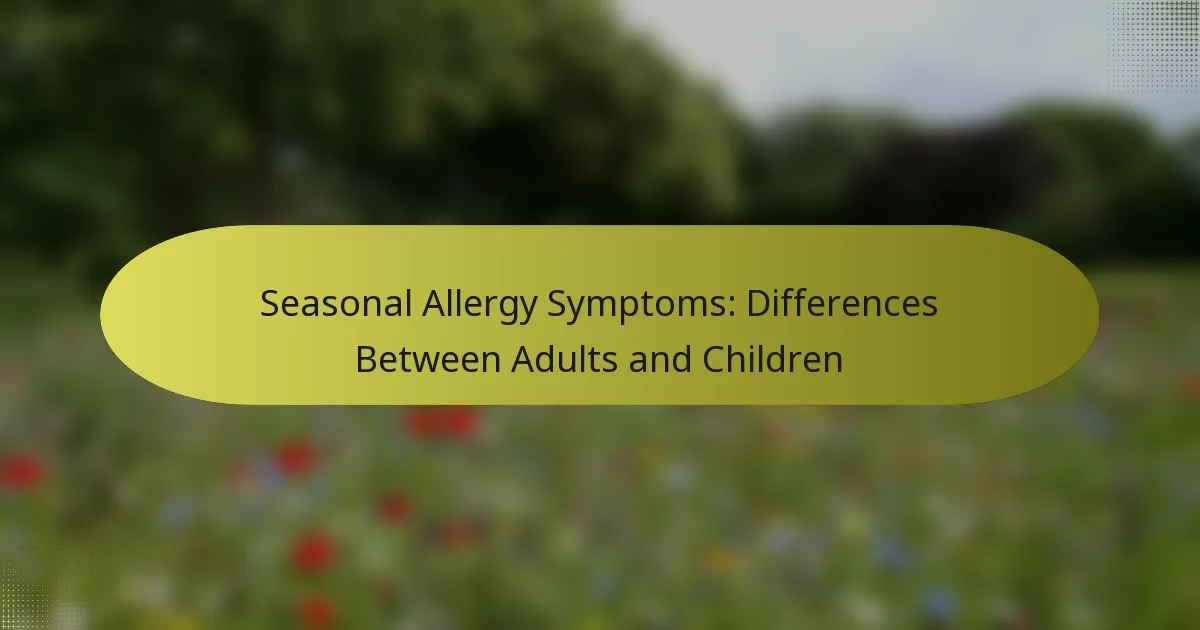 Seasonal Allergy Symptoms: Differences Between Adults and Children